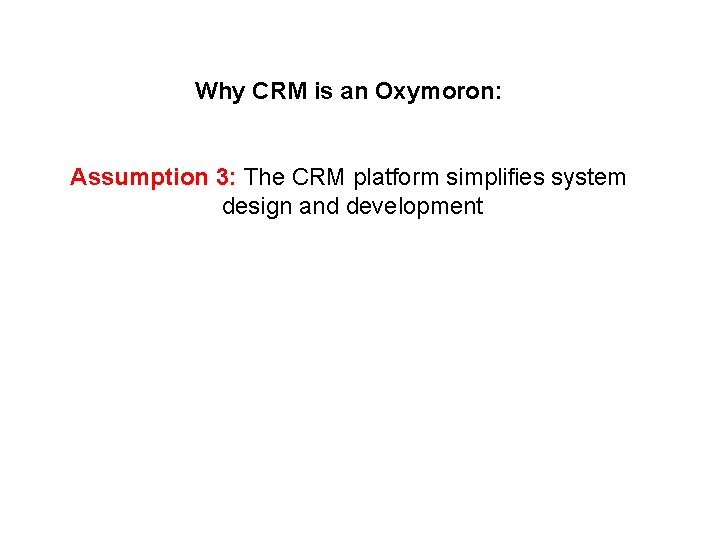 Why CRM is an Oxymoron:

Assumption 3: The CRM platform simplifies system design and development